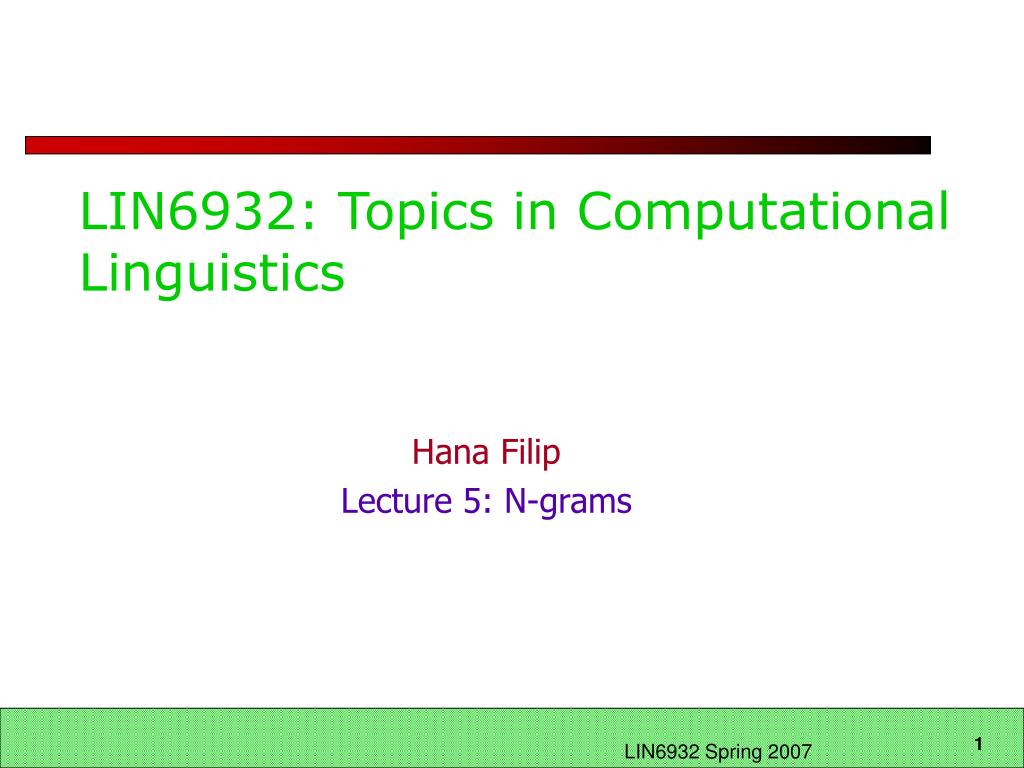 LIN6932: Topics in Computational Linguistics

Hana Filip
Lecture 5: N-grams

LIN6932 Spring 2007

1